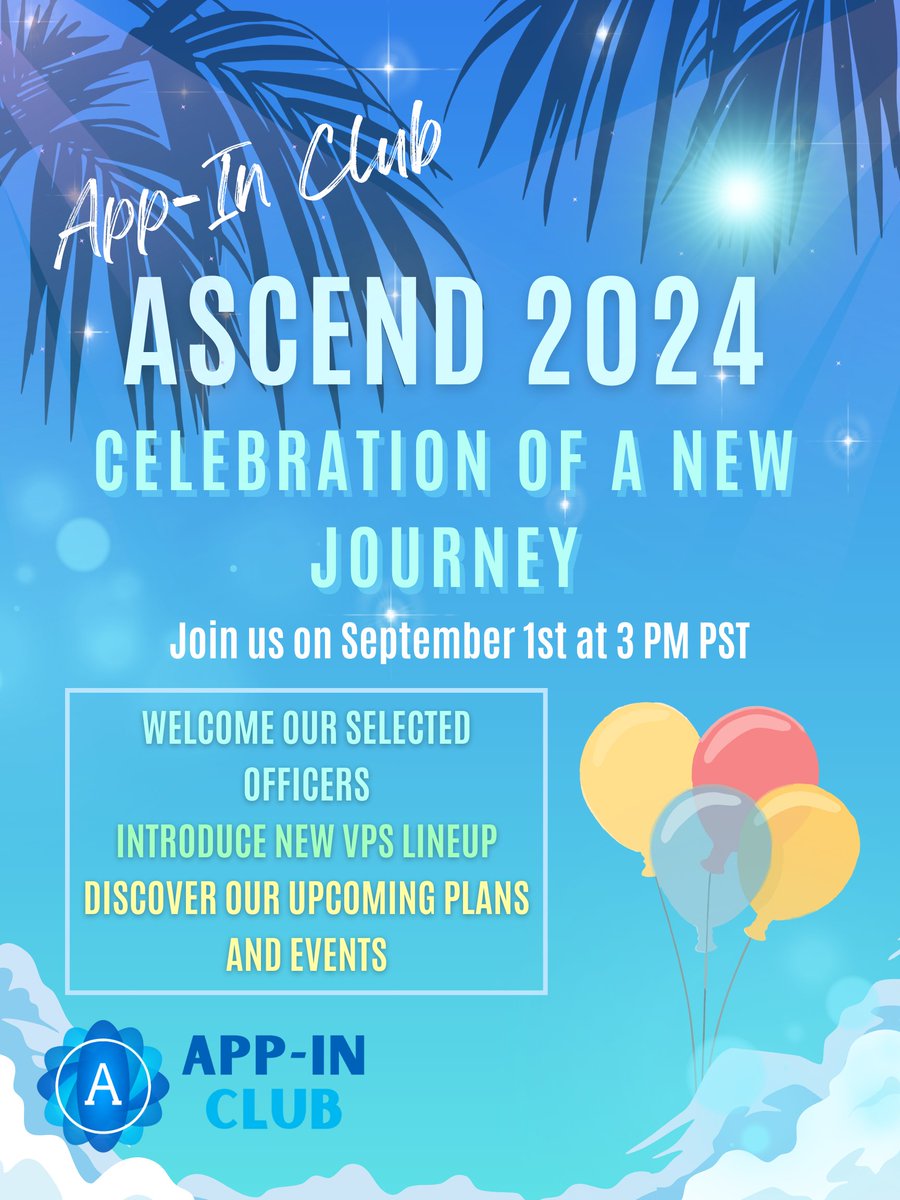 App-In Club

ASCEND 2024

CELEBRATION OF A NEW JOURNEY

Join us on September 1st at 3 PM PST

WELCOME OUR SELECTED OFFICERS
INTRODUCE NEW VPS LINEUP
DISCOVER OUR UPCOMING PLANS AND EVENTS

A

APP-IN CLUB